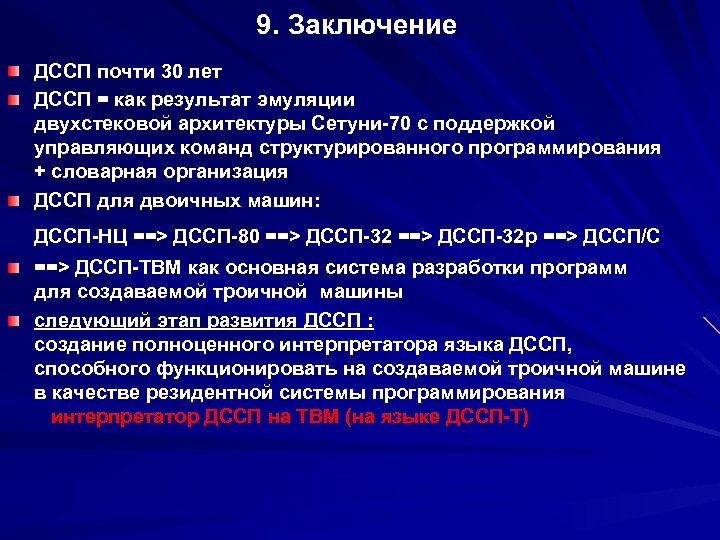 9. Заключение

ДССП почти 30 лет

ДССП = как результат эмуляции двухстековой архитектуры Сетуни-70 с поддержкой управляющих команд структурированного программирования + словарная организация

ДССП для двоичных машин:

ДССП-НЦ ==> ДССП-80 ==> ДССП-32 ==> ДССП-32р ==> ДССП/С

==> ДССП-ТВМ как основная система разработки программ для создаваемой троичной машины

следующий этап развития ДССП :
создание полноценного интерпретатора языка ДССП, способного функционировать на создаваемой троичной машине в качестве резидентной системы программирования
интерпретатор ДССП на ТВМ (на языке ДССП-Т)